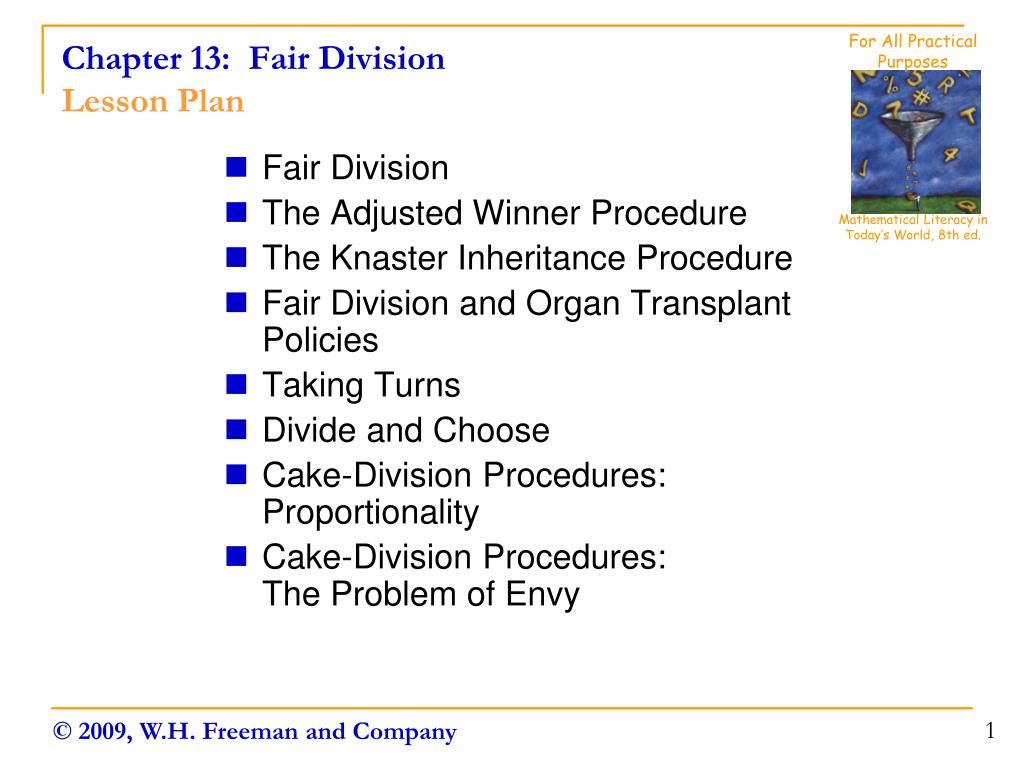 Chapter 13: Fair Division
Lesson Plan

For All Practical Purposes

Mathematical Literacy in Today's World, 8th ed.

- Fair Division
- The Adjusted Winner Procedure
- The Knaster Inheritance Procedure
- Fair Division and Organ Transplant Policies
- Taking Turns
- Divide and Choose
- Cake-Division Procedures: Proportionality
- Cake-Division Procedures: The Problem of Envy

© 2009, W.H. Freeman and Company

1